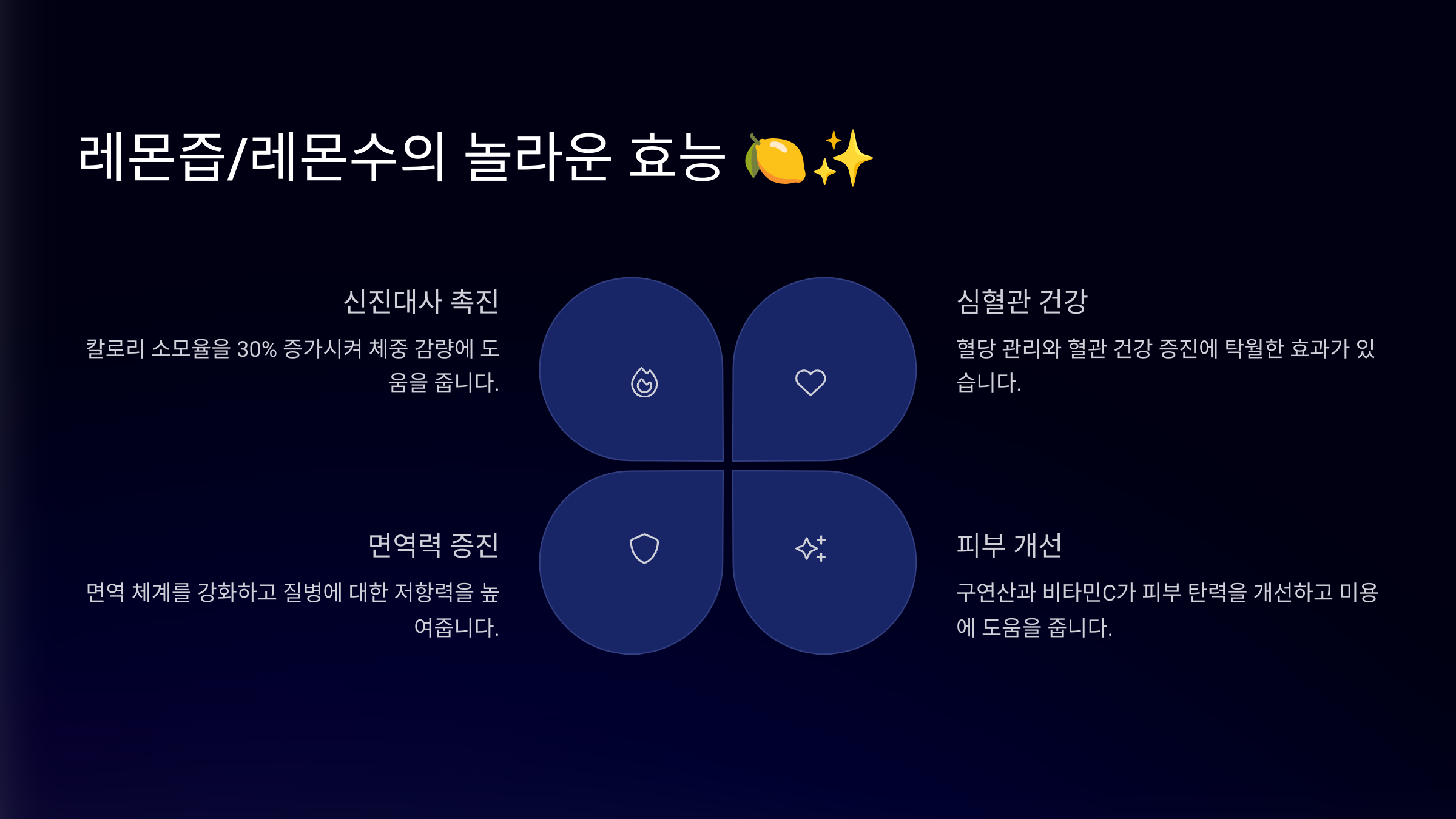 레몬즙/레몬수의 놀라운 효능 🍋✨

신진대사 촉진

칼로리 소모율을 30% 증가시켜 체중 감량에 도움을 줍니다.

심혈관 건강

혈당 관리와 혈관 건강 증진에 탁월한 효과가 있습니다.

면역력 증진

면역 체계를 강화하고 질병에 대한 저항력을 높여줍니다.

피부 개선

구연산과 비타민C가 피부 탄력을 개선하고 미용에 도움을 줍니다.